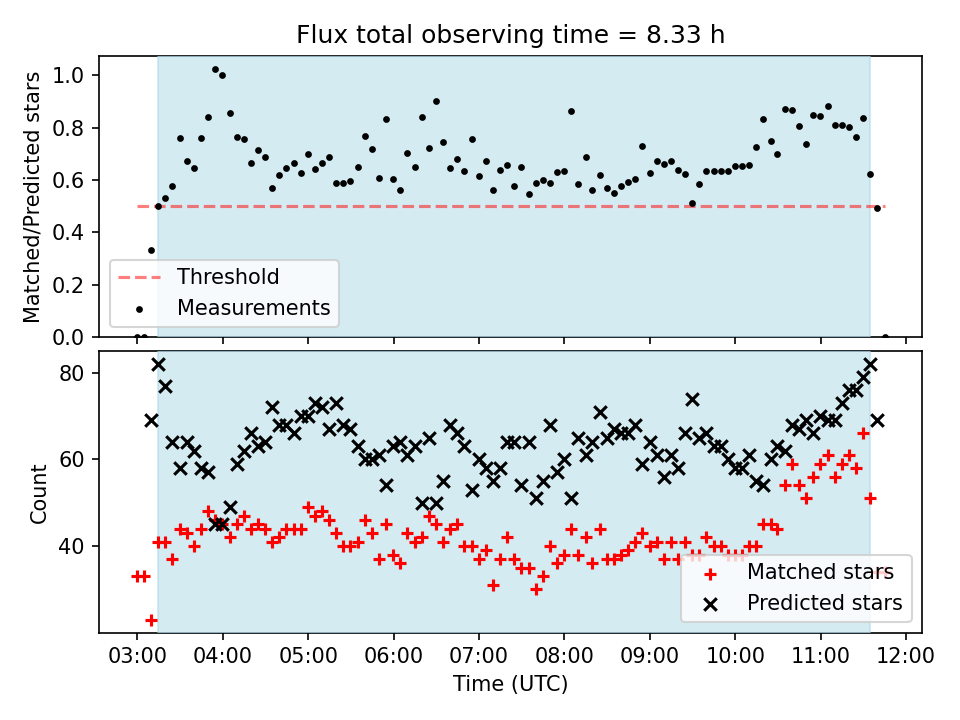 Flux total observing time = 8.33 h

Matched/Predicted stars

1.0
0.8
0.6
0.4
0.2
0.0

Threshold
Measurements

Count

80
60
40

Matched stars
Predicted stars

03:00 04:00 05:00 06:00 07:00 08:00 09:00 10:00 11:00 12:00

Time (UTC)